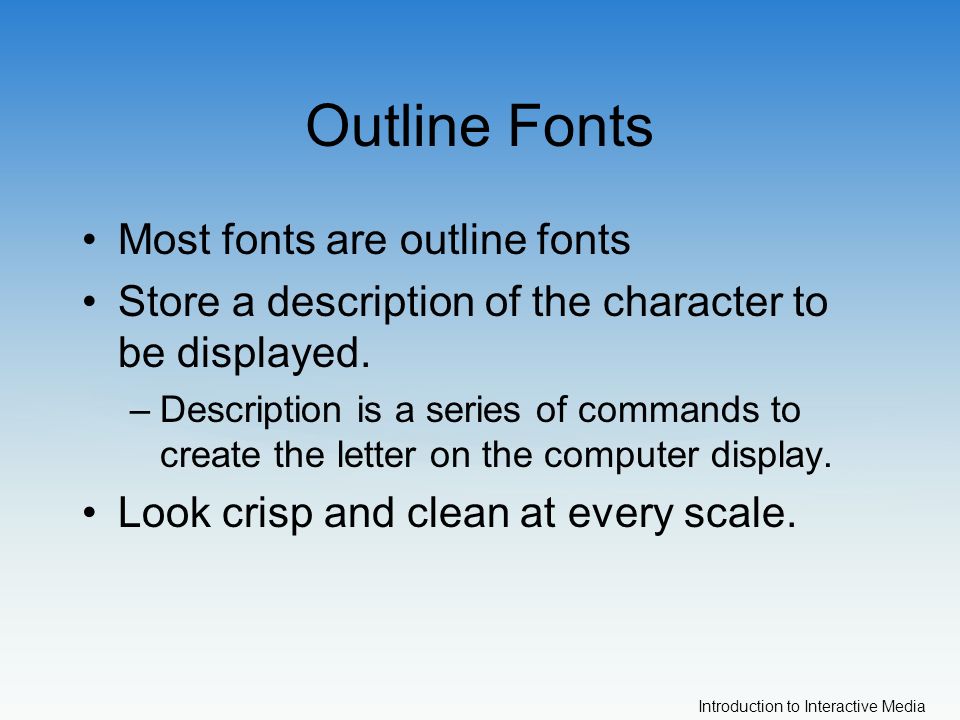 Outline Fonts

• Most fonts are outline fonts
• Store a description of the character to be displayed.
– Description is a series of commands to create the letter on the computer display.
• Look crisp and clean at every scale.

Introduction to Interactive Media